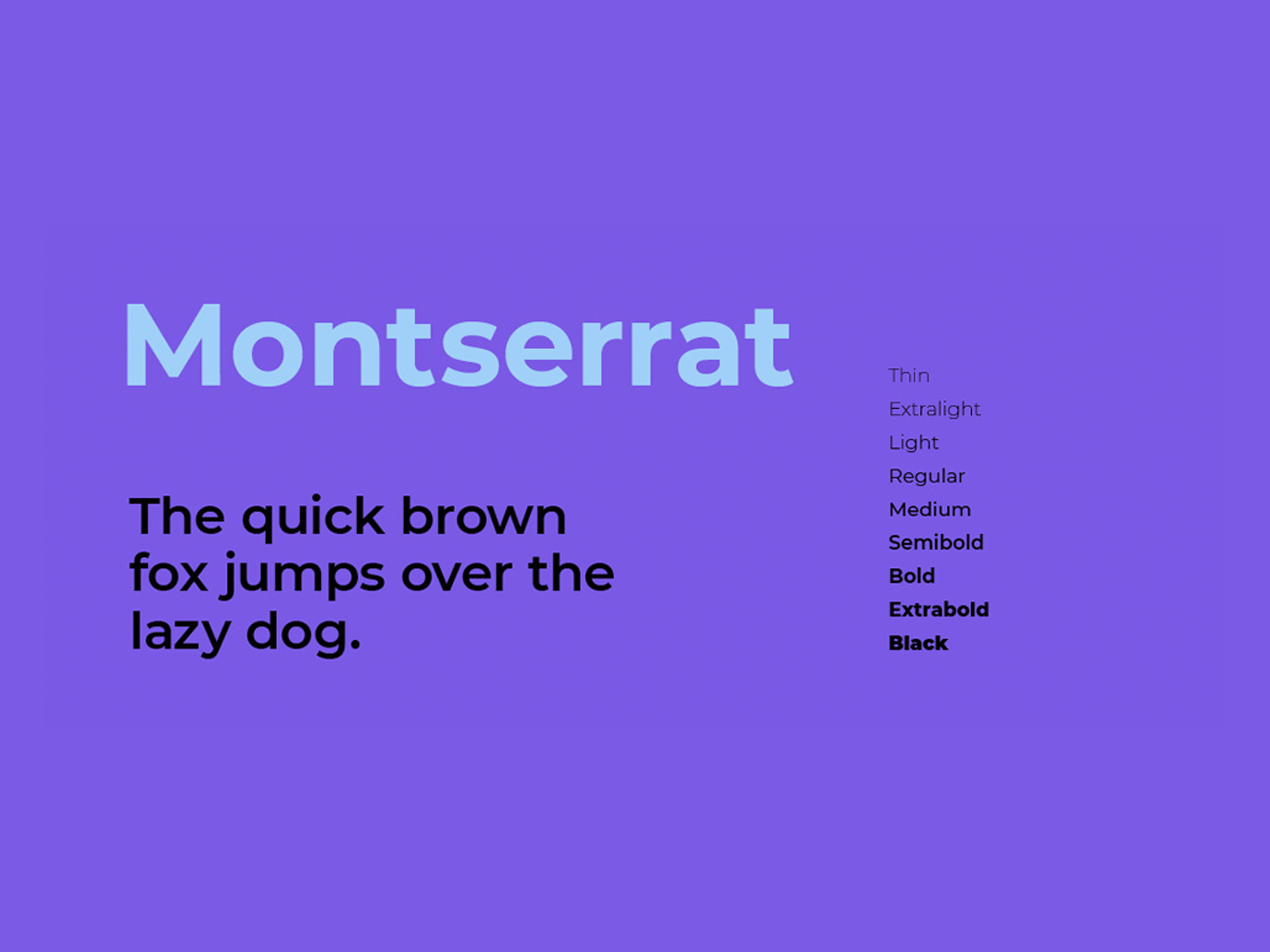 Montserrat

The quick brown fox jumps over the lazy dog.

Thin
Extralight
Light
Regular
Medium
Semibold
Bold
Extrabold
Black